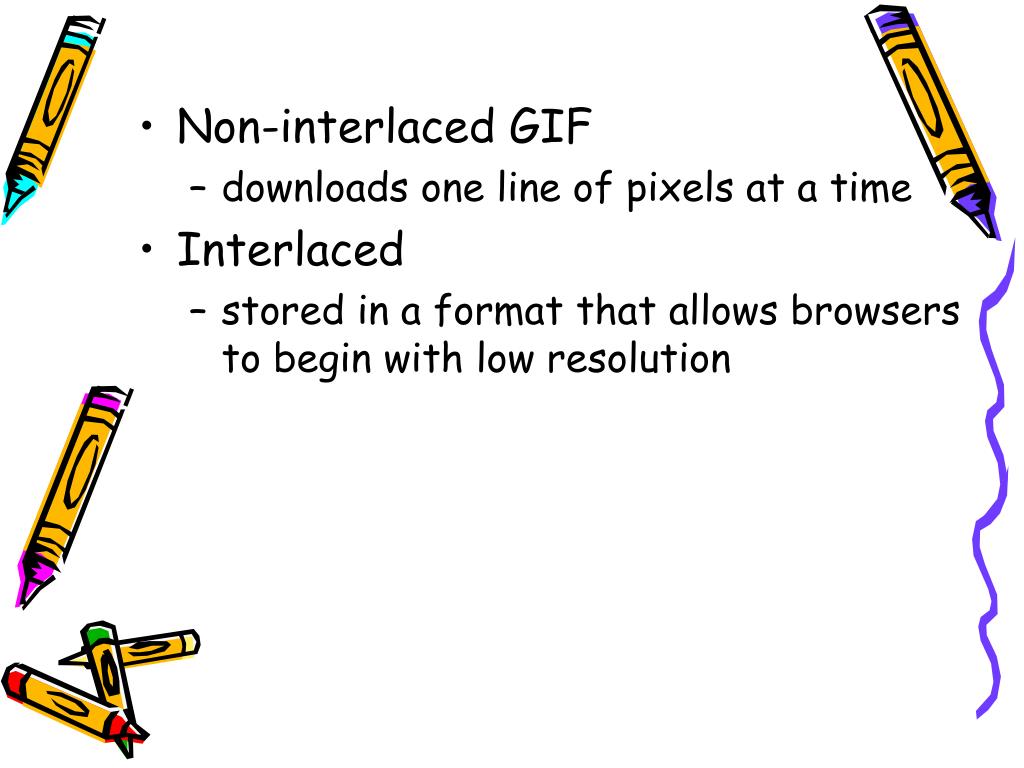 • Non-interlaced GIF
– downloads one line of pixels at a time
• Interlaced
– stored in a format that allows browsers to begin with low resolution